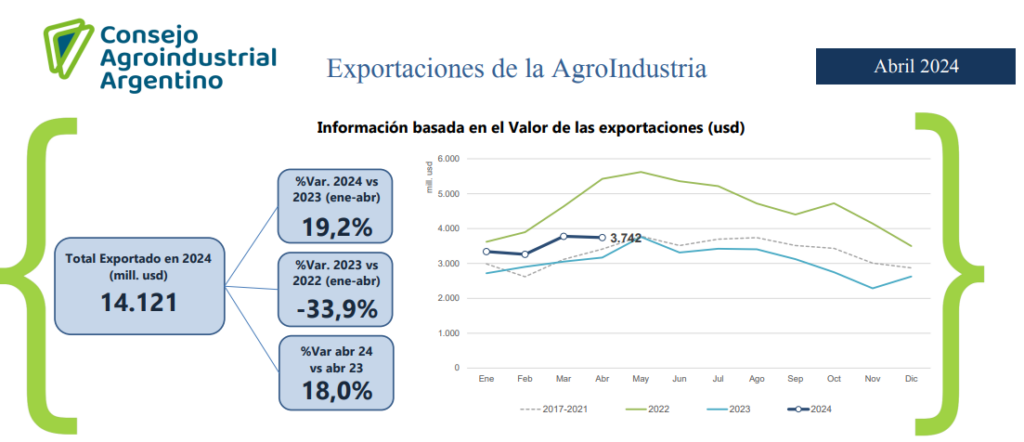 Consejo Agroindustrial Argentino

Exportaciones de la AgroIndustria

Abril 2024

Información basada en el Valor de las exportaciones (usd)

Total Exportado en 2024 (mill. usd)
14.121

%Var. 2024 vs 2023 (ene-abr)
19,2%

%Var. 2023 vs 2022 (ene-abr)
-33,9%

%Var abr 24 vs abr 23
18,0%

mill. usd
6.000
5.000
4.000
3.000
2.000
1.000
0

3.742

Ene Feb Mar Abr May Jun Jul Ago Sep Oct Nov Dic

2017-2021 2022 2023 2024